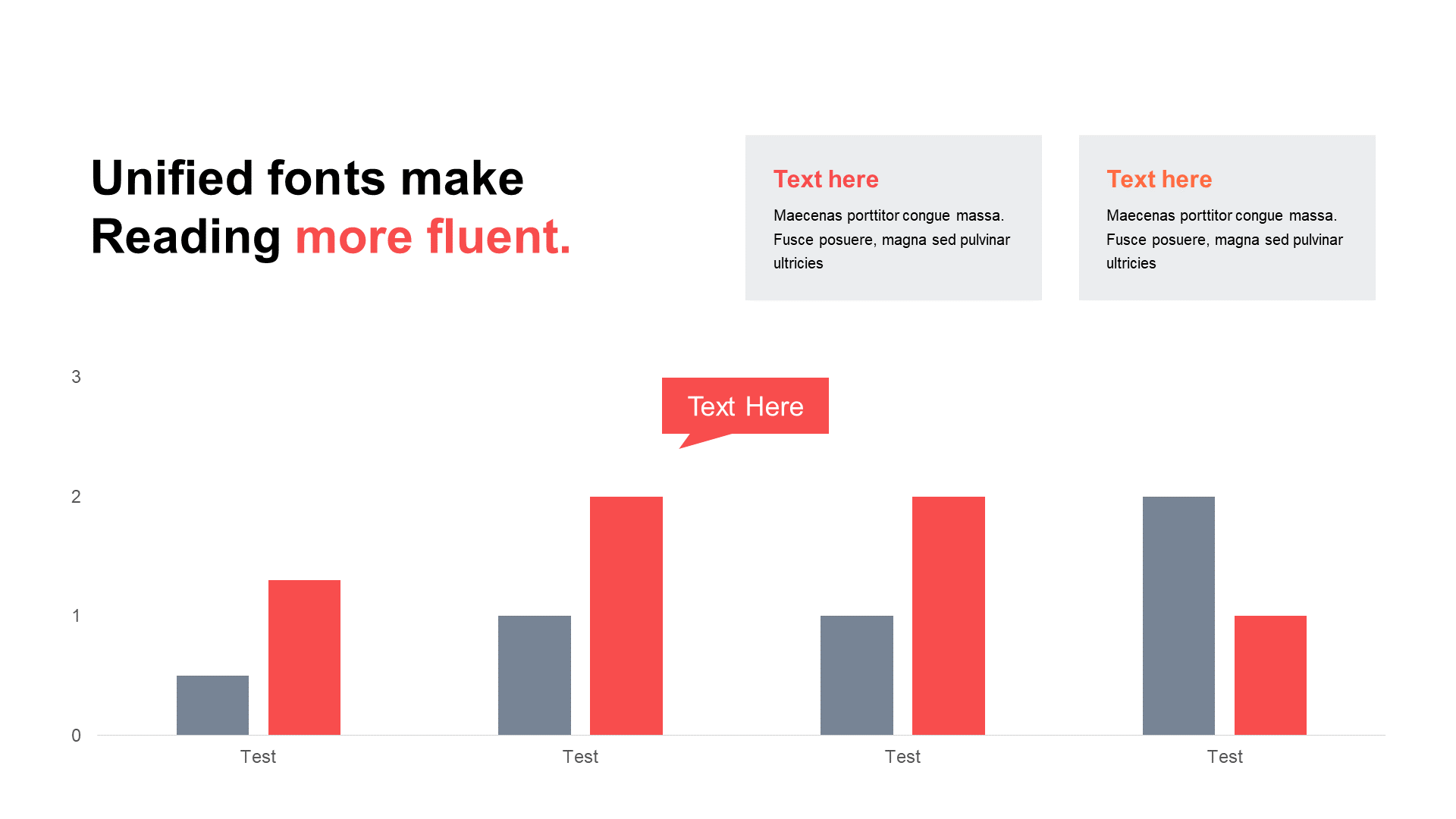 Unified fonts make Reading more fluent.

Text here

Maecenas porttitor congue massa. Fusce posuere, magna sed pulvinar ultricies

Text here

Maecenas porttitor congue massa. Fusce posuere, magna sed pulvinar ultricies

Text Here

3
2
1
0

Test
Test
Test
Test